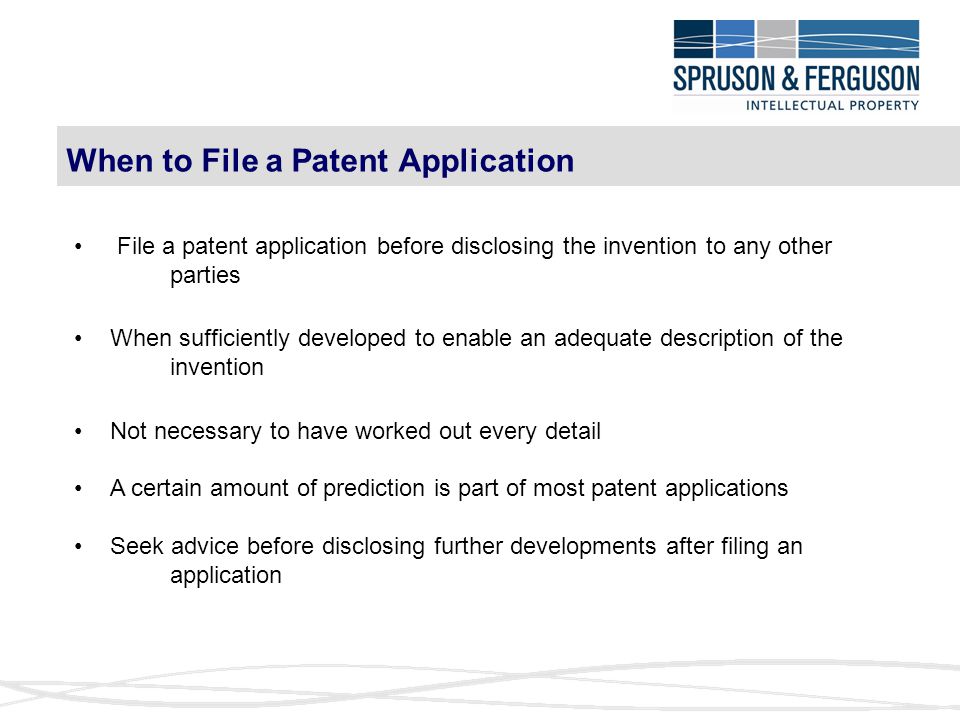 SPRUSON & FERGUSON
INTELLECTUAL PROPERTY

When to File a Patent Application

• File a patent application before disclosing the invention to any other parties

• When sufficiently developed to enable an adequate description of the invention

• Not necessary to have worked out every detail

• A certain amount of prediction is part of most patent applications

• Seek advice before disclosing further developments after filing an application